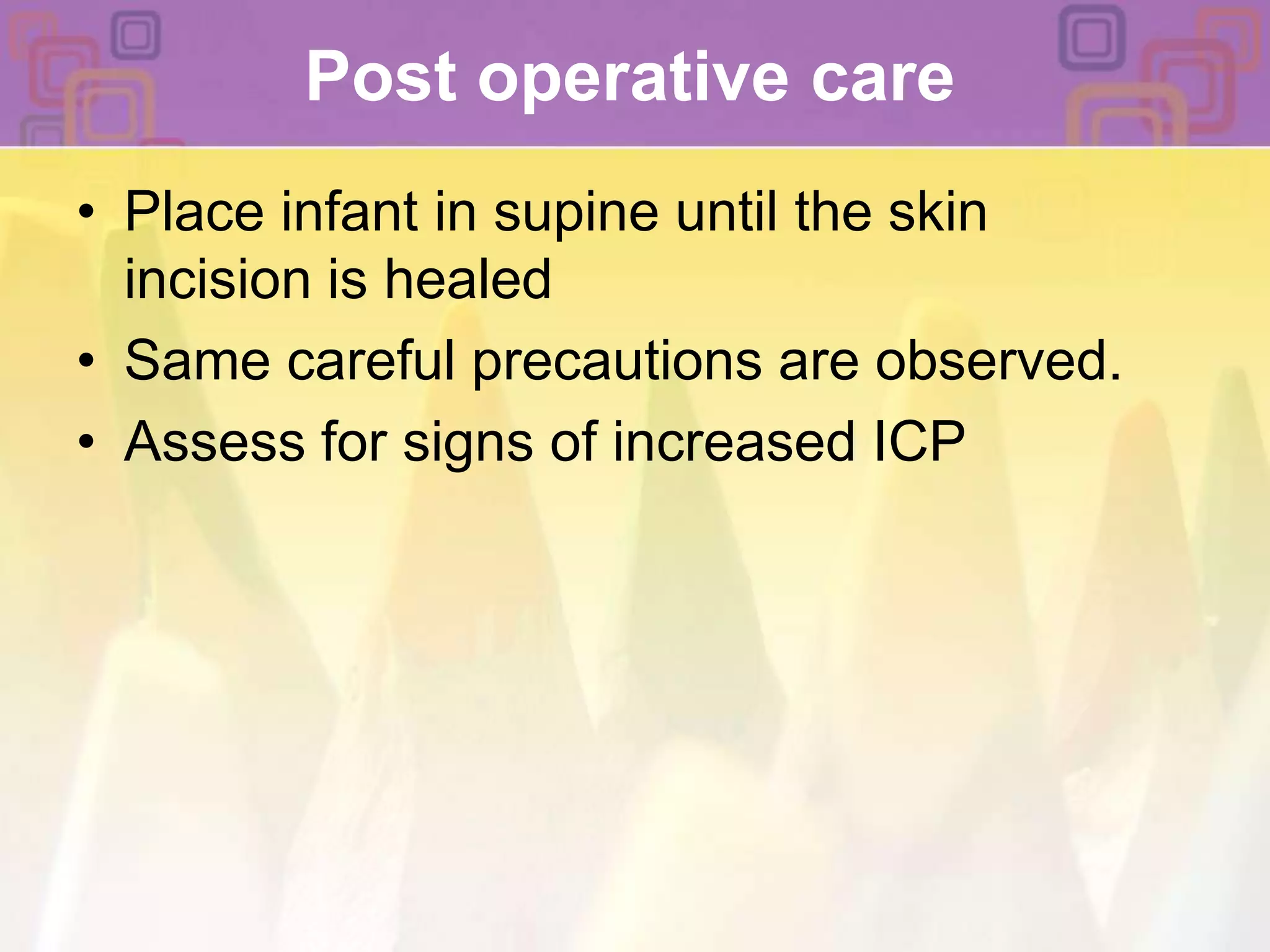 Post operative care

• Place infant in supine until the skin incision is healed
• Same careful precautions are observed.
• Assess for signs of increased ICP